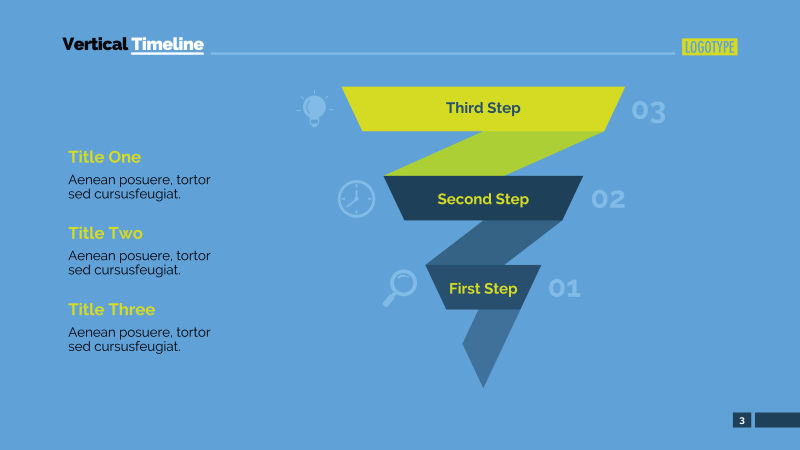 Vertical Timeline

LOGOTYPE

Title One

Aenean posuere, tortor sed cursusfeugiat.

Title Two

Aenean posuere, tortor sed cursusfeugiat.

Title Three

Aenean posuere, tortor sed cursusfeugiat.

Third Step 03

Second Step 02

First Step 01

3